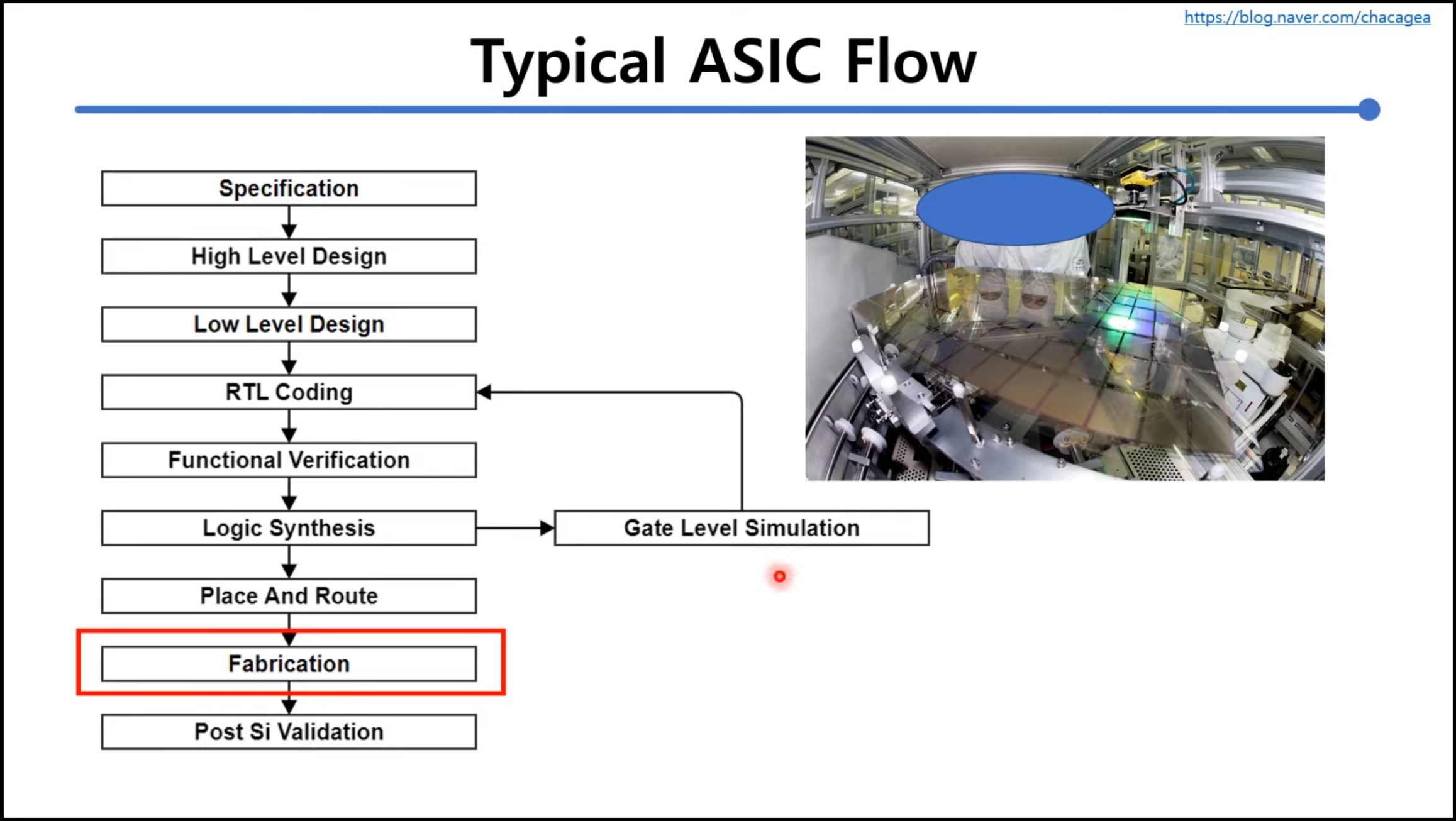 https://blog.naver.com/chacagea

Typical ASIC Flow

Specification

High Level Design

Low Level Design

RTL Coding

Functional Verification

Logic Synthesis

Gate Level Simulation

Place And Route

Fabrication

Post Si Validation